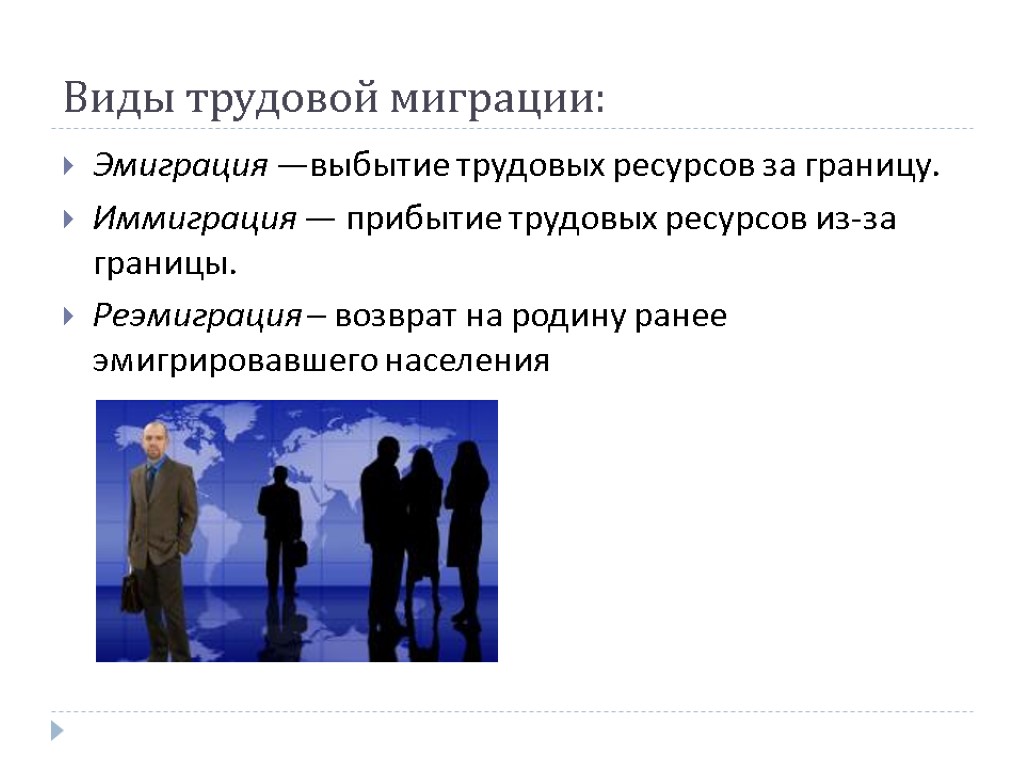 Виды трудовой миграции:

Эмиграция —выбытие трудовых ресурсов за границу.

Иммиграция — прибытие трудовых ресурсов из-за границы.

Реэмиграция – возврат на родину ранее эмигрировавшего населения